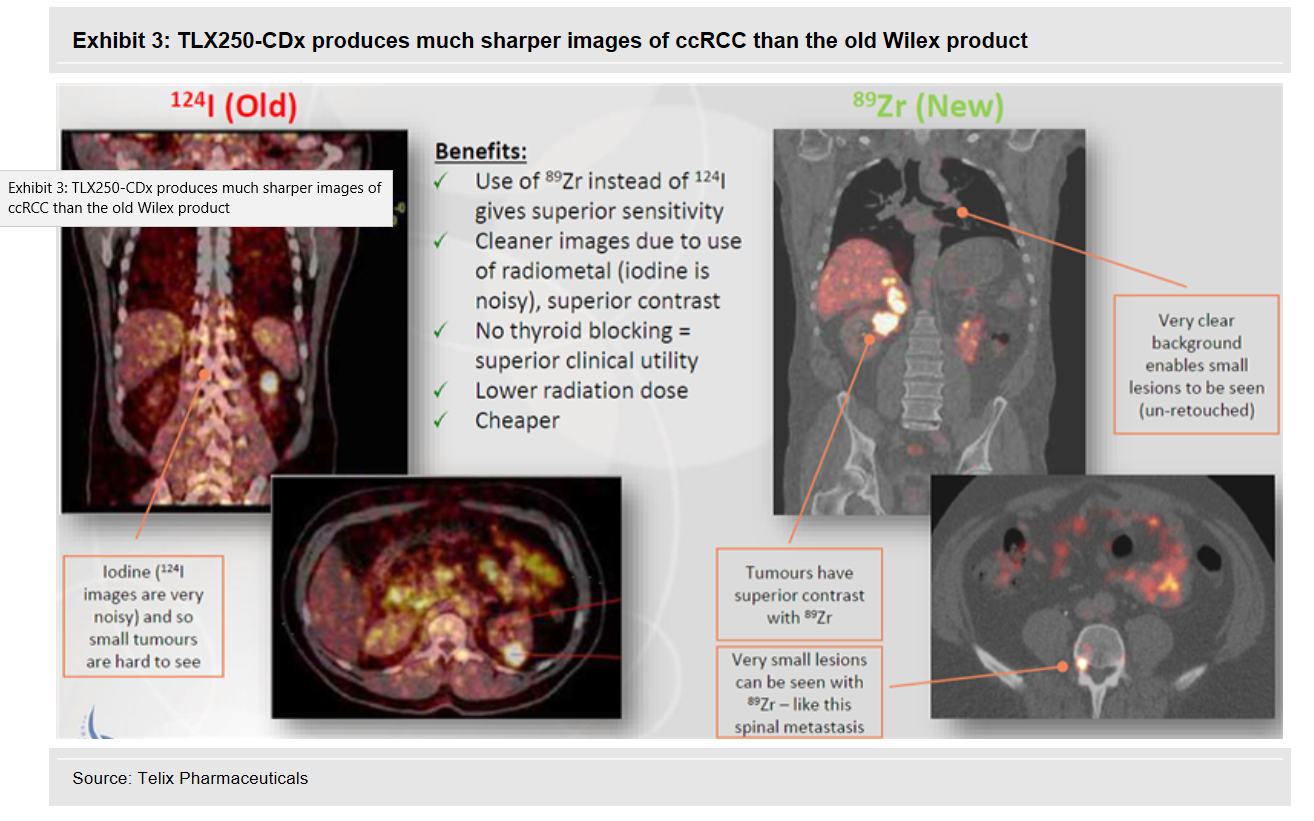 Exhibit 3: TLX250-CDx produces much sharper images of ccRCC than the old Wilex product

$^{124}$I (Old)

Exhibit 3: TLX250-CDx produces much sharper images of ccRCC than the old Wilex product

Benefits:
✓ Use of $^{89}$Zr instead of $^{124}$I gives superior sensitivity
✓ Cleaner images due to use of radiometal (iodine is noisy), superior contrast
✓ No thyroid blocking = superior clinical utility
✓ Lower radiation dose
✓ Cheaper

$^{89}$Zr (New)

Very clear background enables small lesions to be seen (un-retouched)

Iodine ($^{124}$I images are very noisy) and so small tumours are hard to see

Tumours have superior contrast with $^{89}$Zr

Very small lesions can be seen with $^{89}$Zr – like this spinal metastasis

Source: Telix Pharmaceuticals